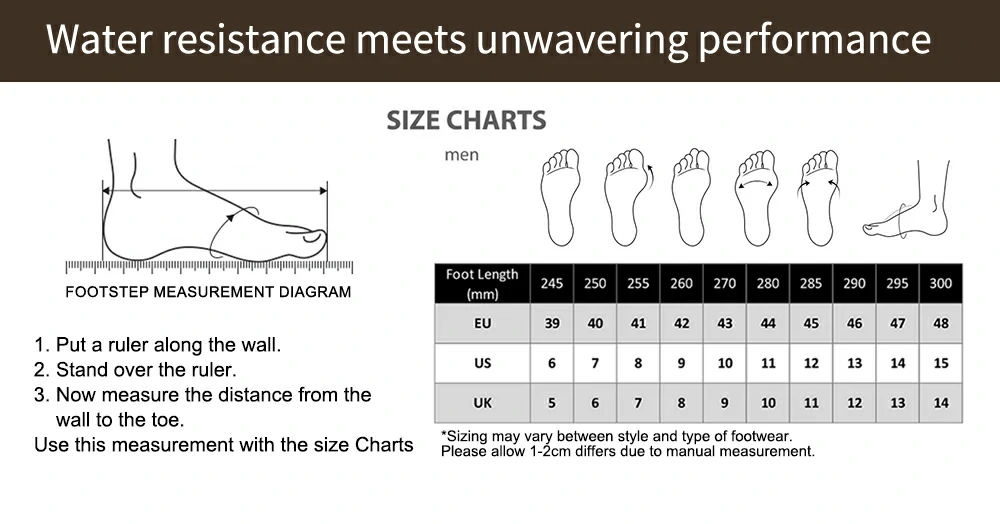 Water resistance meets unwavering performance

FOOTSTEP MEASUREMENT DIAGRAM

1. Put a ruler along the wall.
2. Stand over the ruler.
3. Now measure the distance from the wall to the toe.
Use this measurement with the size Charts

SIZE CHARTS

men

| Foot Length (mm) | 245 | 250 | 255 | 260 | 270 | 280 | 285 | 290 | 295 | 300 |
|---|---|---|---|---|---|---|---|---|---|---|
| EU | 39 | 40 | 41 | 42 | 43 | 44 | 45 | 46 | 47 | 48 |
| US | 6 | 7 | 8 | 9 | 10 | 11 | 12 | 13 | 14 | 15 |
| UK | 5 | 6 | 7 | 8 | 9 | 10 | 11 | 12 | 13 | 14 |

*Sizing may vary between style and type of footwear.
Please allow 1-2cm differs due to manual measurement.